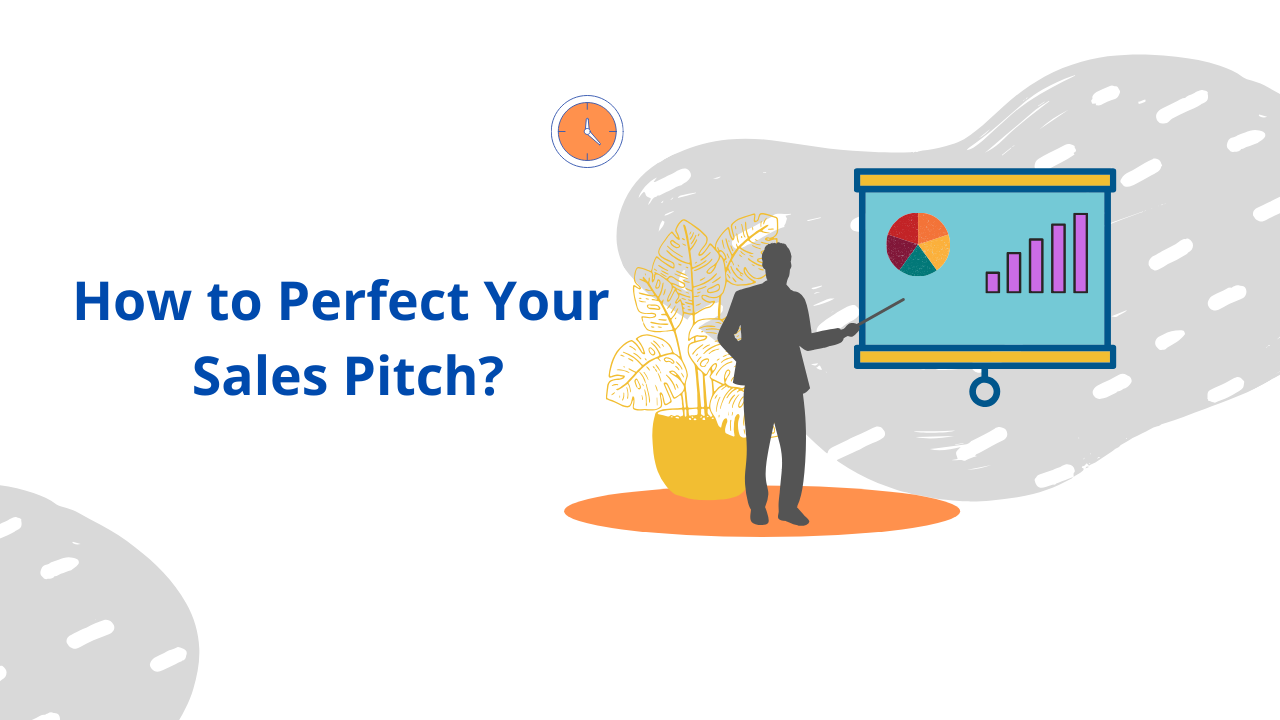 How to Perfect Your Sales Pitch?